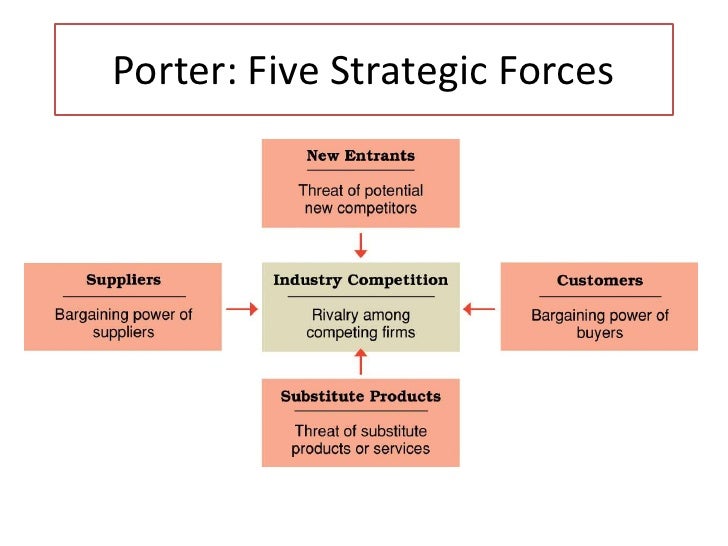 Porter: Five Strategic Forces

New Entrants

Threat of potential new competitors

Suppliers

Bargaining power of suppliers

Industry Competition

Rivalry among competing firms

Customers

Bargaining power of buyers

Substitute Products

Threat of substitute products or services